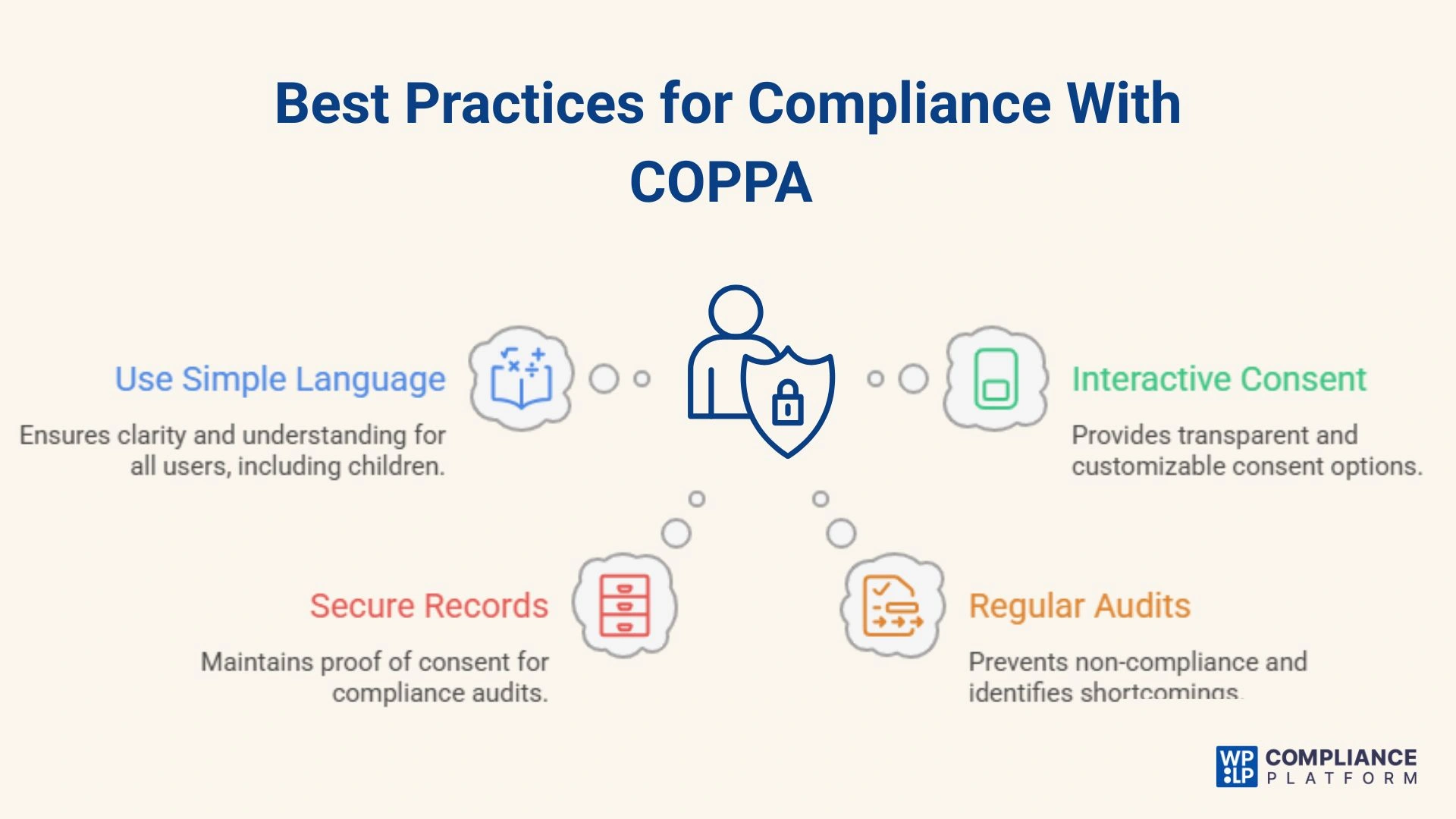 Best Practices for Compliance With COPPA

Use Simple Language

Ensures clarity and understanding for all users, including children.

Interactive Consent

Provides transparent and customizable consent options.

Secure Records

Maintains proof of consent for compliance audits.

Regular Audits

Prevents non-compliance and identifies shortcomings.

WP LP COMPLIANCE PLATFORM